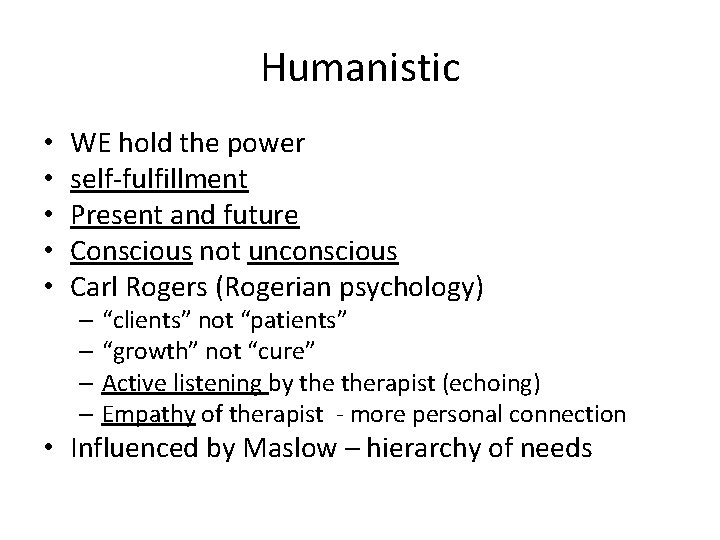 Humanistic

• WE hold the power
• self-fulfillment
• Present and future
• Conscious not unconscious
• Carl Rogers (Rogerian psychology)
  – “clients” not “patients”
  – “growth” not “cure”
  – Active listening by the therapist (echoing)
  – Empathy of therapist - more personal connection
• Influenced by Maslow – hierarchy of needs